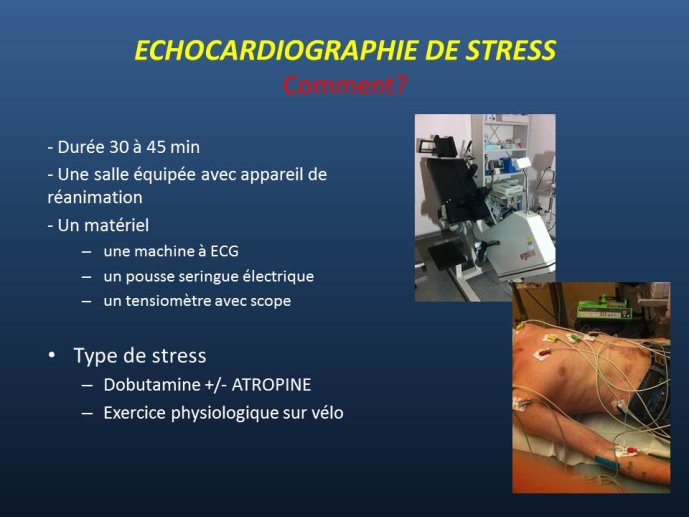 ECHOCARDIOGRAPHIE DE STRESS
Comment?

- Durée 30 à 45 min
- Une salle équipée avec appareil de réanimation
- Un matériel
– une machine à ECG
– un pousse seringue électrique
– un tensiomètre avec scope

• Type de stress
– Dobutamine +/- ATROPINE
– Exercice physiologique sur vélo